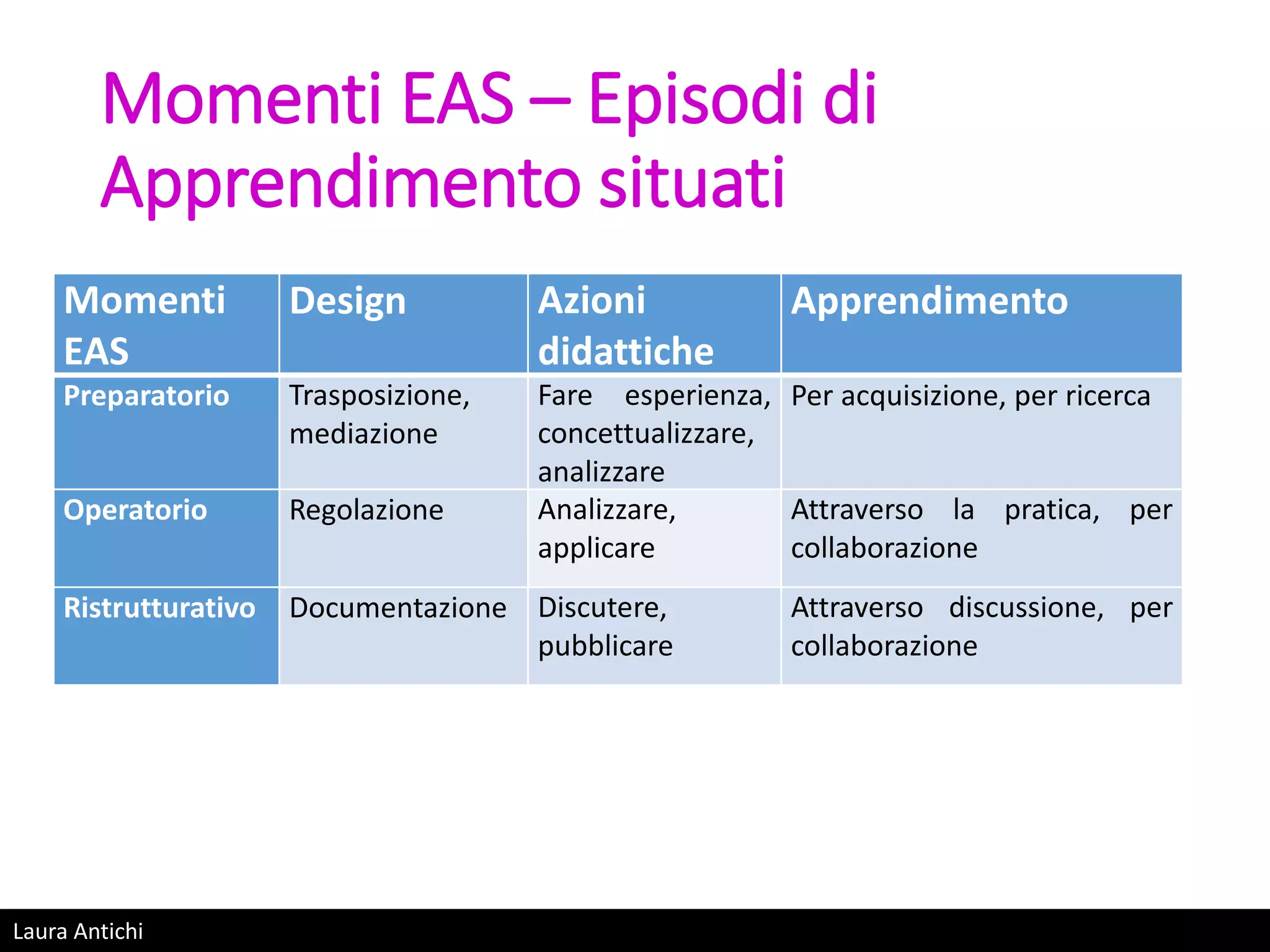 Momenti EAS – Episodi di Apprendimento situati

| Momenti EAS | Design | Azioni didattiche | Apprendimento |
|---|---|---|---|
| Preparatorio | Trasposizione, mediazione | Fare esperienza, concettualizzare, analizzare | Per acquisizione, per ricerca |
| Operatorio | Regolazione | Analizzare, applicare | Attraverso la pratica, per collaborazione |
| Ristrutturativo | Documentazione | Discutere, pubblicare | Attraverso discussione, per collaborazione |

Laura Antichi